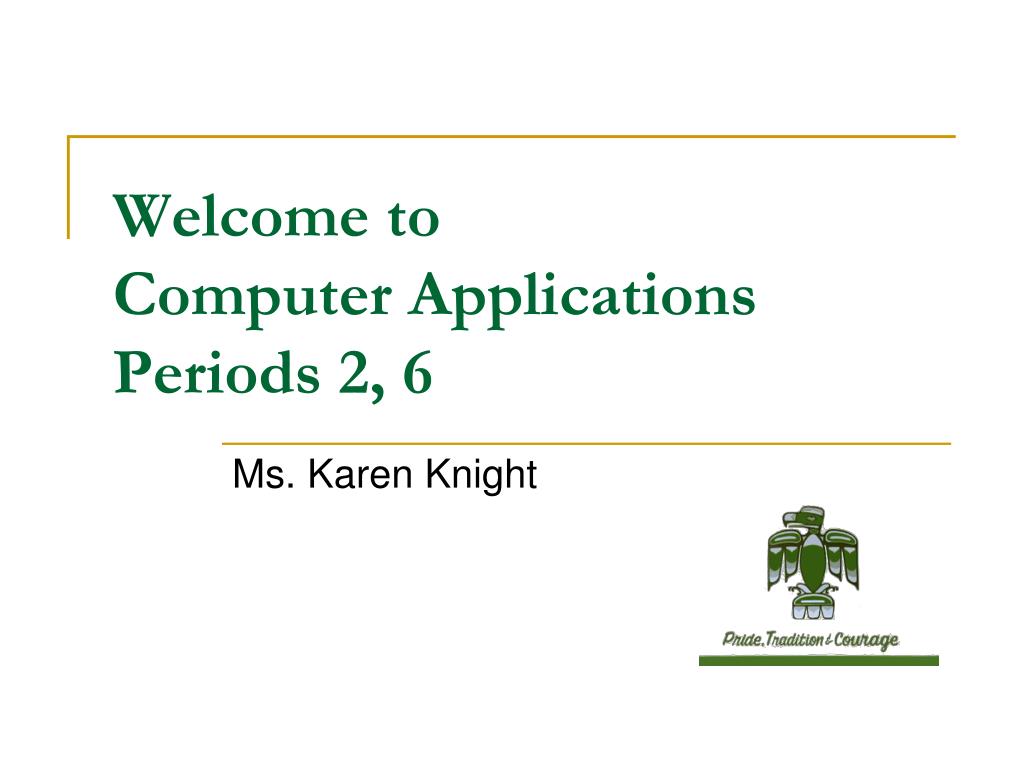 Welcome to
Computer Applications
Periods 2, 6

Ms. Karen Knight

Pride, Tradition & Courage